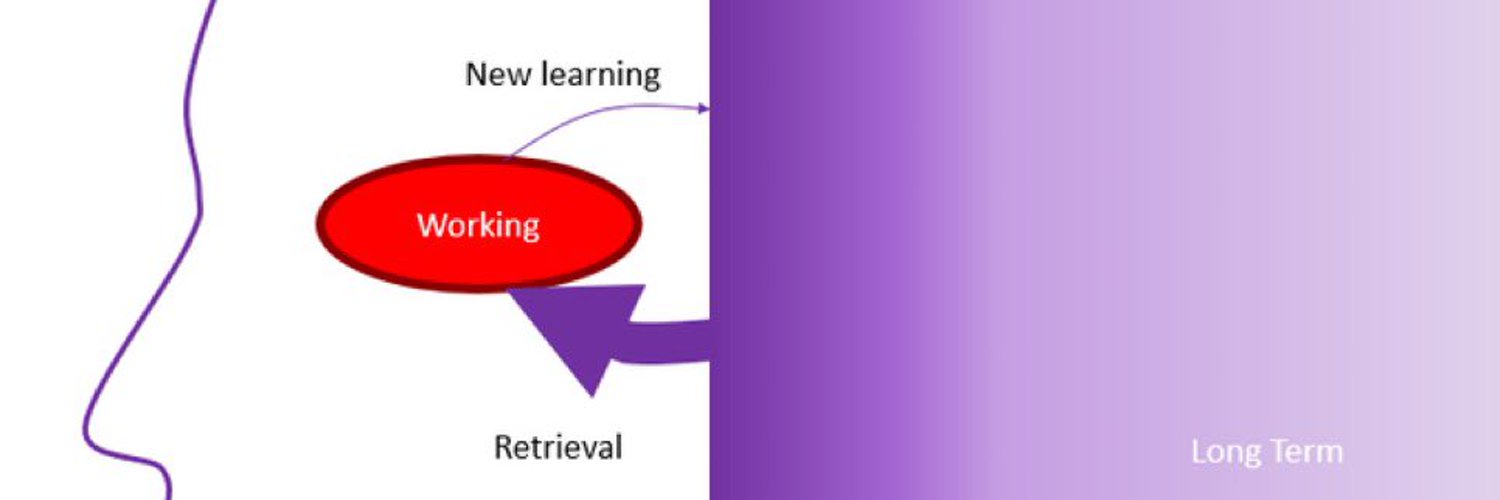 New learning

Working

Retrieval

Long Term